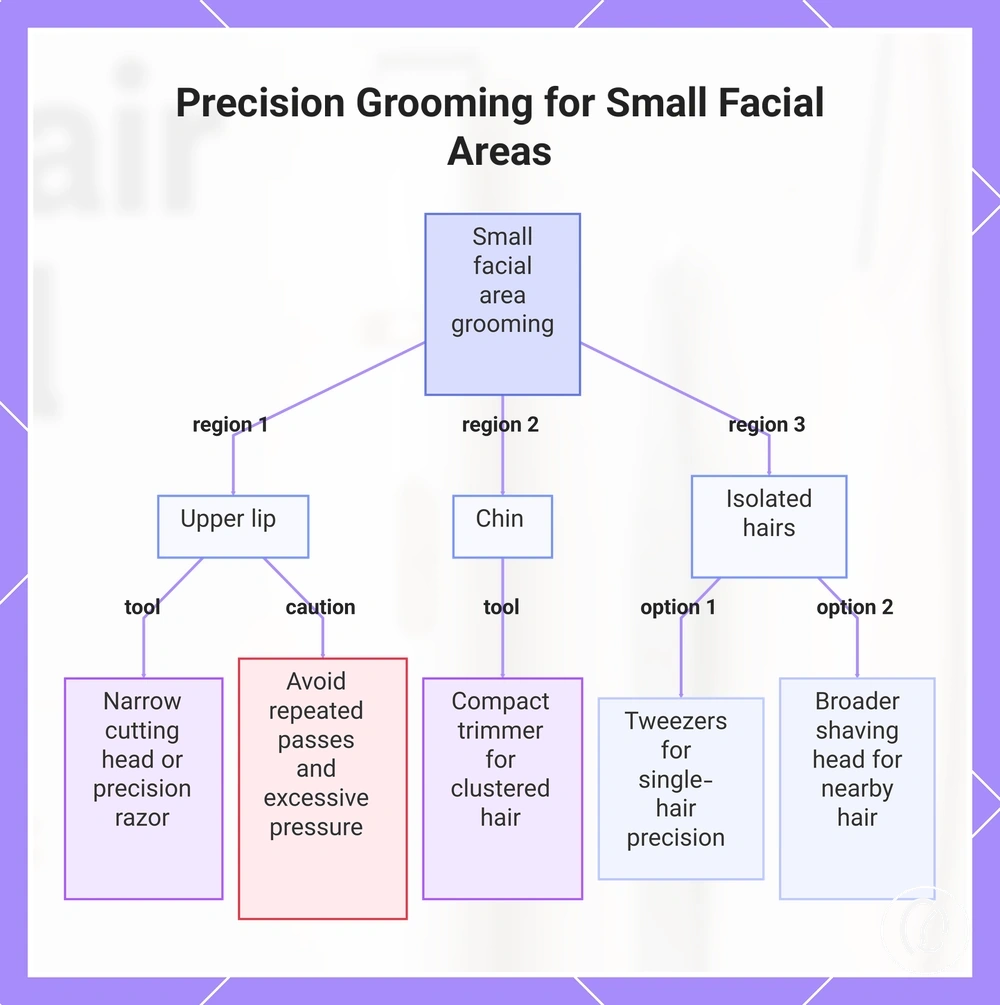 Precision Grooming for Small Facial Areas

Small facial area grooming

region 1

region 2

region 3

Upper lip

Chin

Isolated hairs

tool

caution

tool

option 1

option 2

Narrow cutting head or precision razor

Avoid repeated passes and excessive pressure

Compact trimmer for clustered hair

Tweezers for single-hair precision

Broader shaving head for nearby hair